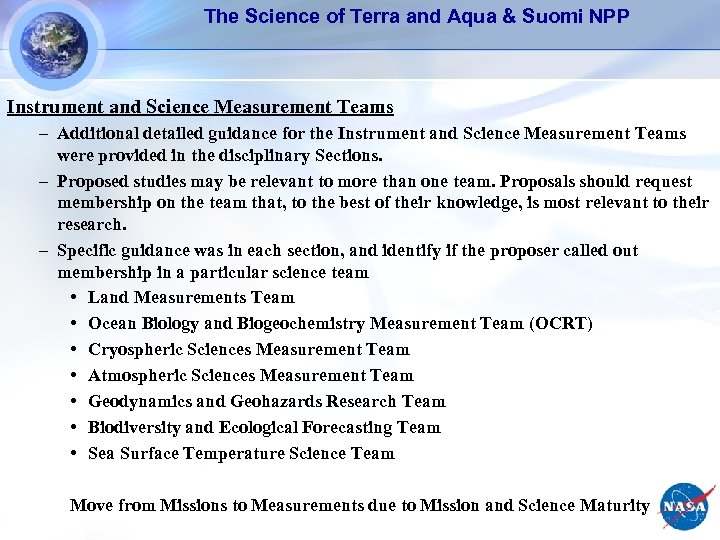 The Science of Terra and Aqua & Suomi NPP

Instrument and Science Measurement Teams

– Additional detailed guidance for the Instrument and Science Measurement Teams were provided in the disciplinary Sections.

– Proposed studies may be relevant to more than one team. Proposals should request membership on the team that, to the best of their knowledge, is most relevant to their research.

– Specific guidance was in each section, and identify if the proposer called out membership in a particular science team

• Land Measurements Team
• Ocean Biology and Biogeochemistry Measurement Team (OCRT)
• Cryospheric Sciences Measurement Team
• Atmospheric Sciences Measurement Team
• Geodynamics and Geohazards Research Team
• Biodiversity and Ecological Forecasting Team
• Sea Surface Temperature Science Team

Move from Missions to Measurements due to Mission and Science Maturity

NASA